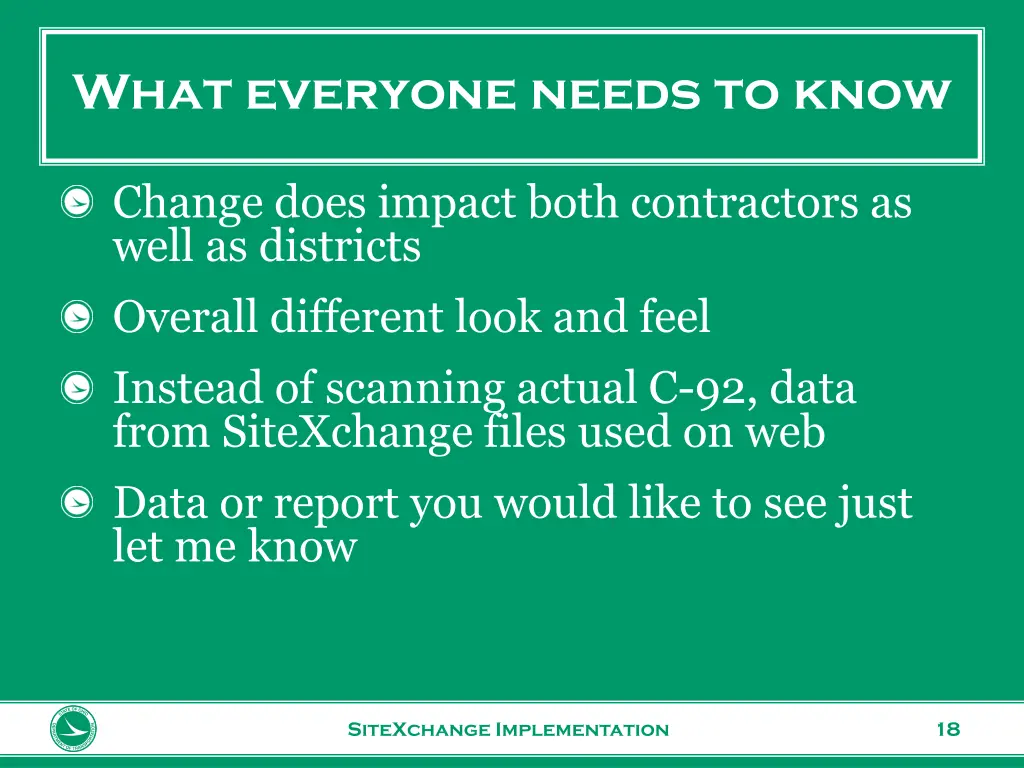 What everyone needs to know

Change does impact both contractors as well as districts

Overall different look and feel

Instead of scanning actual C-92, data from SiteXchange files used on web

Data or report you would like to see just let me know

SiteXchange Implementation

18